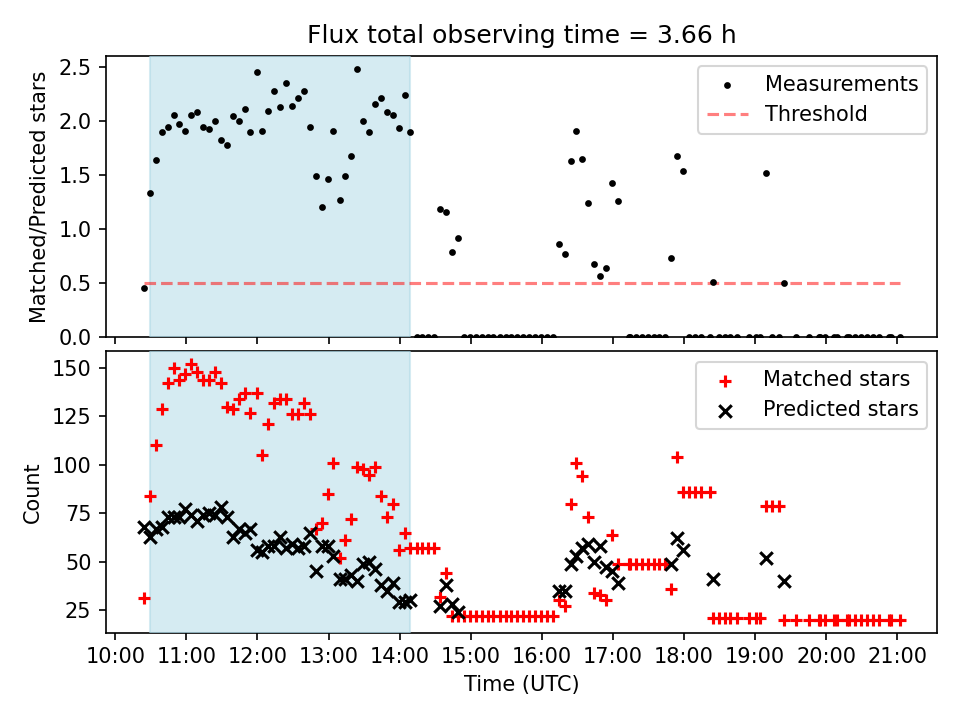 Flux total observing time = 3.66 h

Matched/Predicted stars

2.5
2.0
1.5
1.0
0.5
0.0

Measurements
Threshold

Count

150
125
100
75
50
25

Matched stars
Predicted stars

10:00 11:00 12:00 13:00 14:00 15:00 16:00 17:00 18:00 19:00 20:00 21:00

Time (UTC)